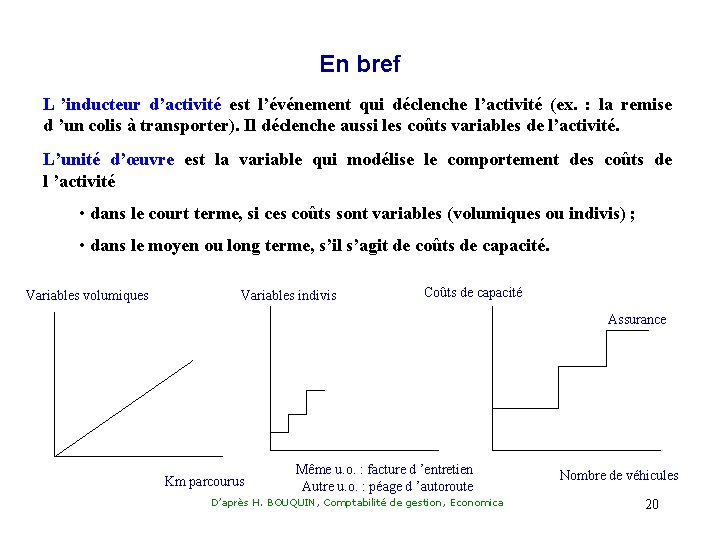 En bref

L 'inducteur d'activité est l'événement qui déclenche l'activité (ex. : la remise d 'un colis à transporter). Il déclenche aussi les coûts variables de l'activité.

L'unité d'œuvre est la variable qui modélise le comportement des coûts de l 'activité

• dans le court terme, si ces coûts sont variables (volumiques ou indivis) ;

• dans le moyen ou long terme, s'il s'agit de coûts de capacité.

Variables volumiques

Km parcourus

Variables indivis

Même u.o. : facture d 'entretien
Autre u.o. : péage d 'autoroute

Coûts de capacité

Assurance

Nombre de véhicules

D'après H. BOUQUIN, Comptabilité de gestion, Economica

20